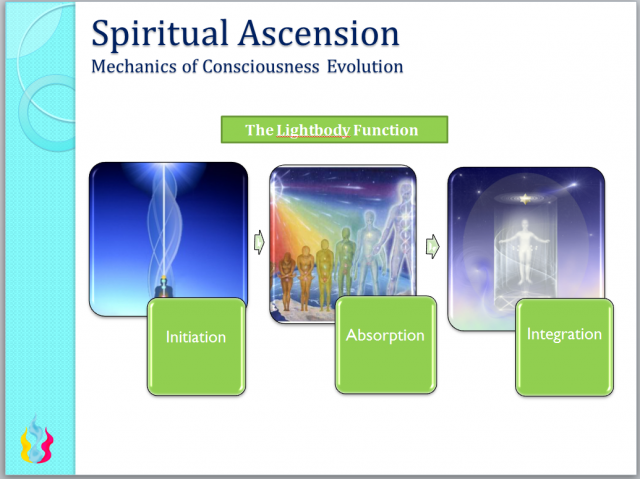 Spiritual Ascension
Mechanics of Consciousness Evolution

The Lightbody Function

Initiation

Absorption

Integration